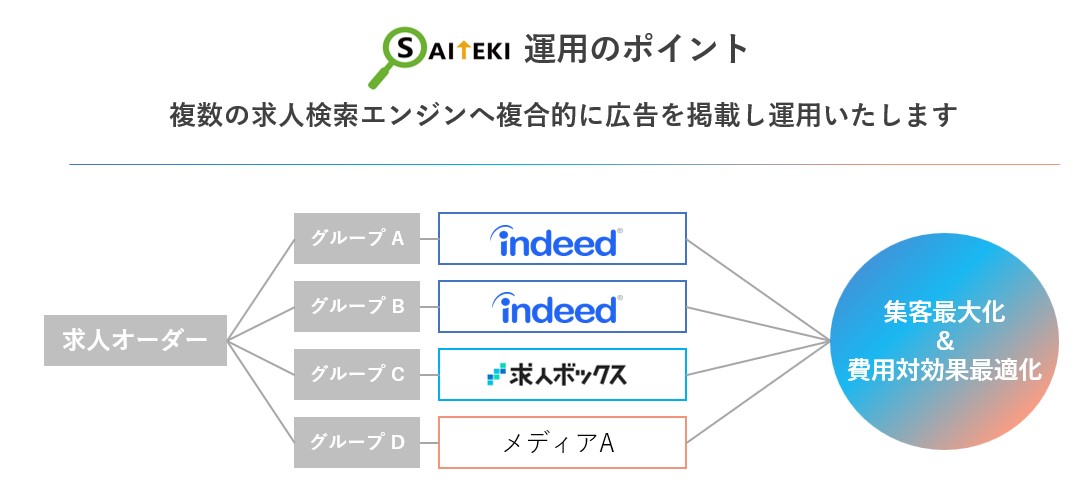 SAITEKI 運用のポイント

複数の求人検索エンジンへ複合的に広告を掲載し運用いたします

求人オーダー

グループ A
indeed

グループ B
indeed

グループ C
求人ボックス

グループ D
メディアA

集客最大化
&
費用対効果最適化